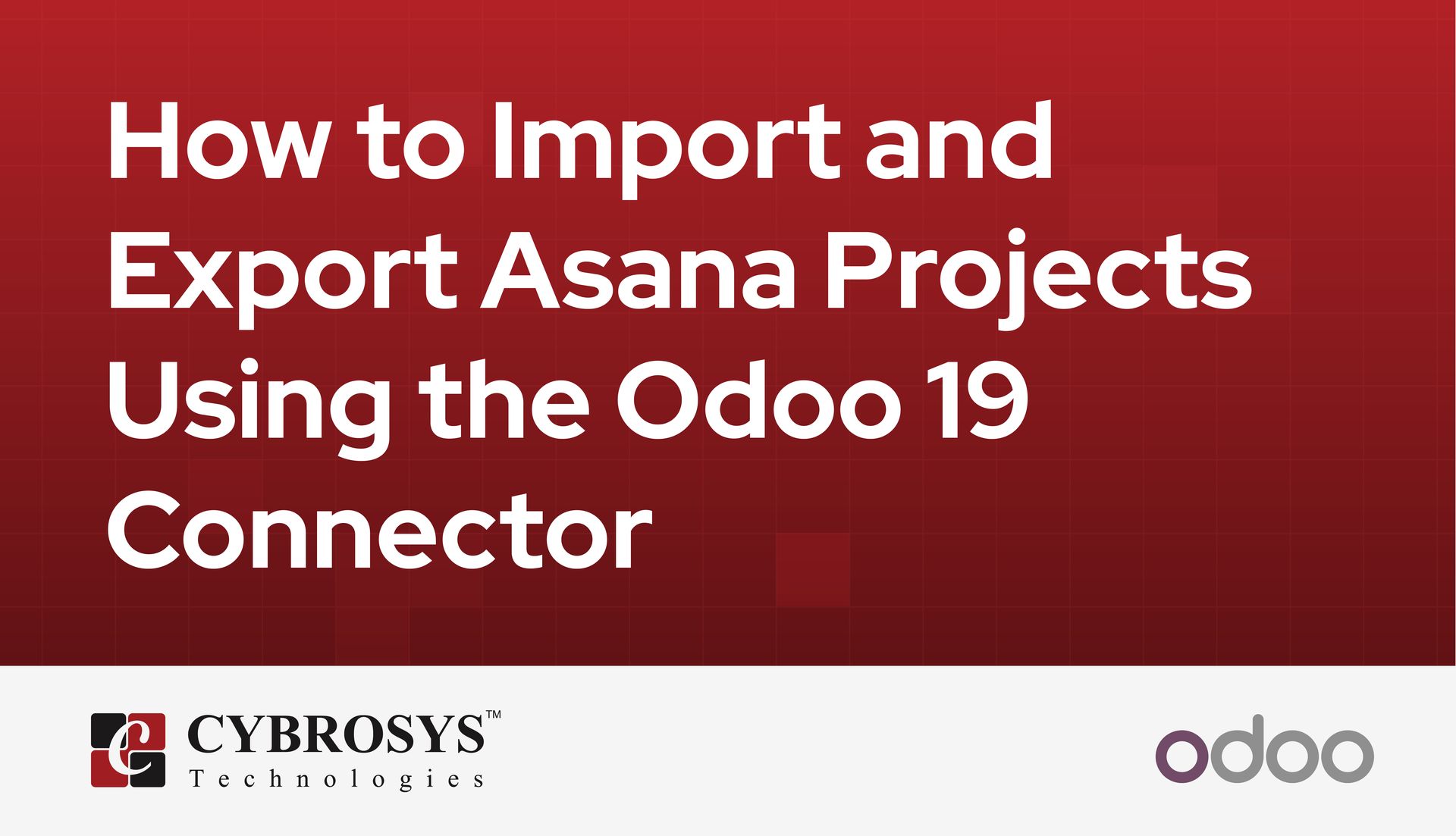 How to Import and Export Asana Projects Using the Odoo 19 Connector

CYBROSYS™
Technologies

odoo